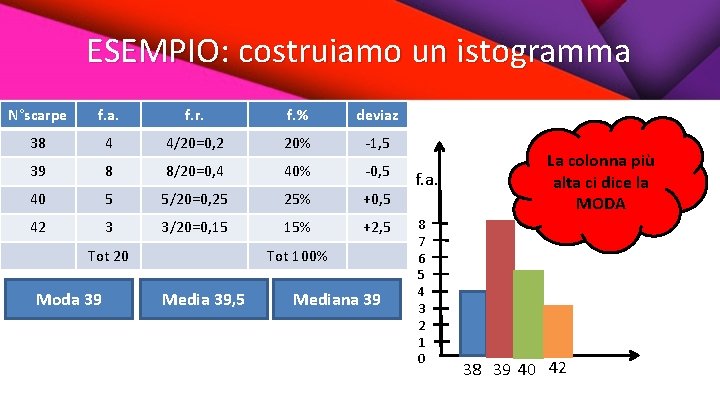 ESEMPIO: costruiamo un istogramma

| N°scarpe | f.a. | f.r. | f.% | deviaz |
|---|---|---|---|---|
| 38 | 4 | 4/20=0,2 | 20% | -1,5 |
| 39 | 8 | 8/20=0,4 | 40% | -0,5 |
| 40 | 5 | 5/20=0,25 | 25% | +0,5 |
| 42 | 3 | 3/20=0,15 | 15% | +2,5 |
| | Tot 20 | | Tot 100% | |

Moda 39

Media 39,5

Mediana 39

La colonna più alta ci dice la MODA

f.a.

8
7
6
5
4
3
2
1
0

38 39 40 42